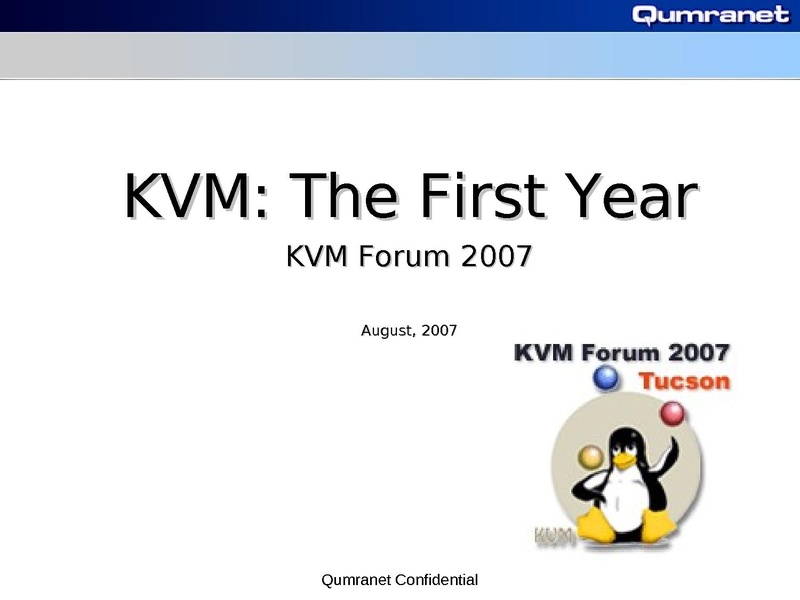 Qumranet

KVM: The First Year

KVM Forum 2007

August, 2007

KVM Forum 2007
Tucson

KVM

Qumranet Confidential